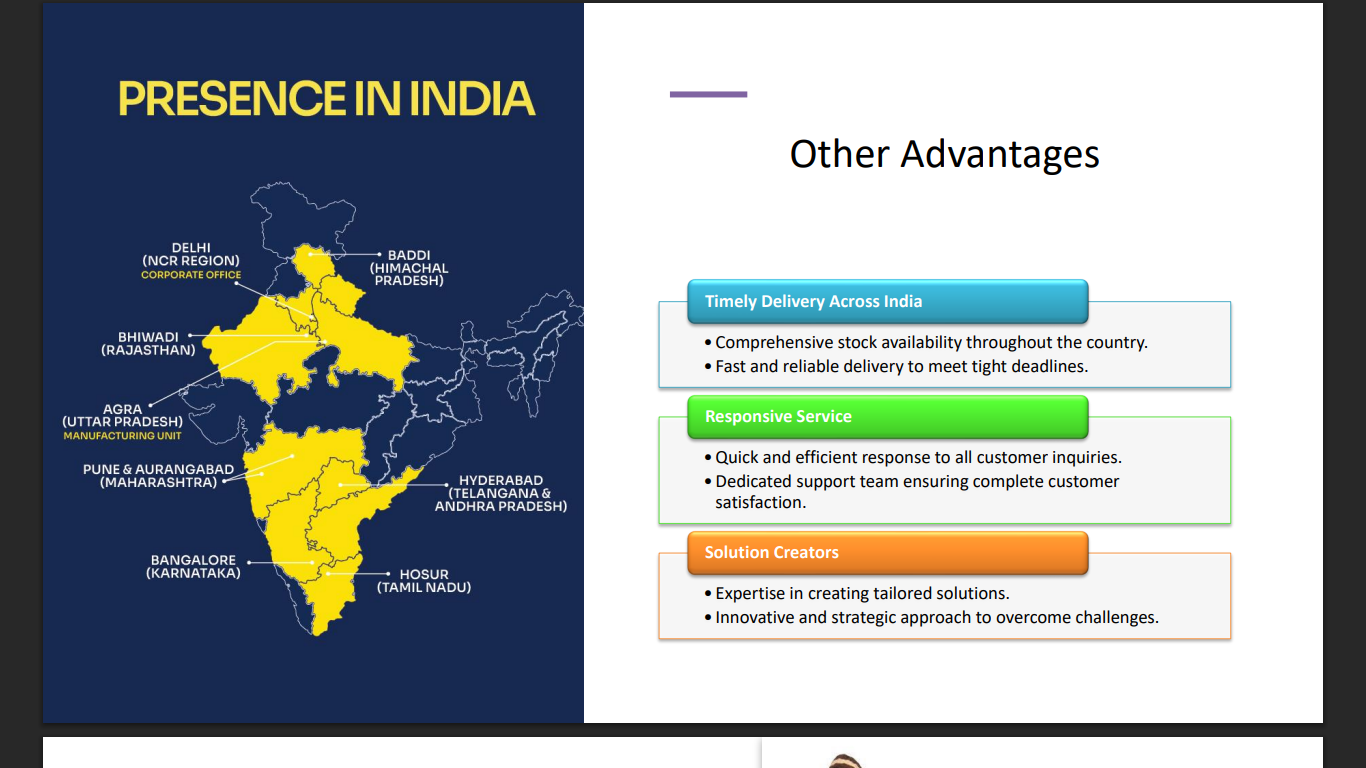 PRESENCE IN INDIA

DELHI
(NCR REGION)
CORPORATE OFFICE

BADDI
(HIMACHAL PRADESH)

BHIWADI
(RAJASTHAN)

AGRA
(UTTAR PRADESH)
MANUFACTURING UNIT

PUNE & AURANGABAD
(MAHARASHTRA)

HYDERABAD
(TELANGANA & ANDHRA PRADESH)

BANGALORE
(KARNATAKA)

HOSUR
(TAMIL NADU)

Other Advantages

Timely Delivery Across India

• Comprehensive stock availability throughout the country.
• Fast and reliable delivery to meet tight deadlines.

Responsive Service

• Quick and efficient response to all customer inquiries.
• Dedicated support team ensuring complete customer satisfaction.

Solution Creators

• Expertise in creating tailored solutions.
• Innovative and strategic approach to overcome challenges.